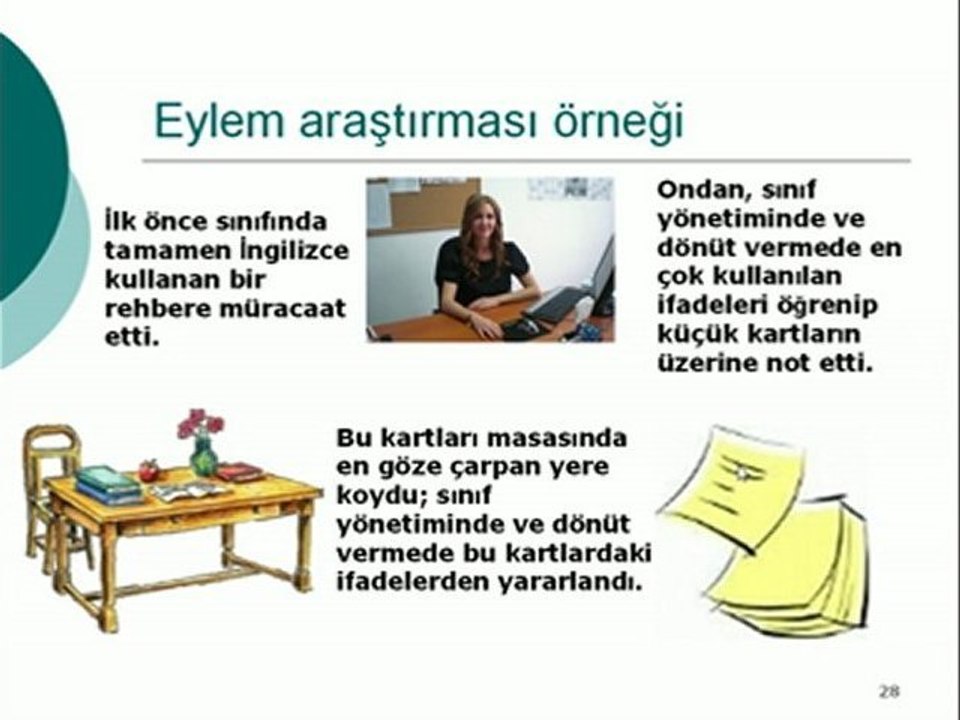 Eylem araştırması örneği

İlk önce sınıfında tamamen İngilizce kullanan bir rehbere müracaat etti.

Ondan, sınıf yönetiminde ve dönüt vermede en çok kullanılan ifadeleri öğrenip küçük kartların üzerine not etti.

Bu kartları masasında en göze çarpan yere koydu; sınıf yönetiminde ve dönüt vermede bu kartlardaki ifadelerden yararlandı.

28